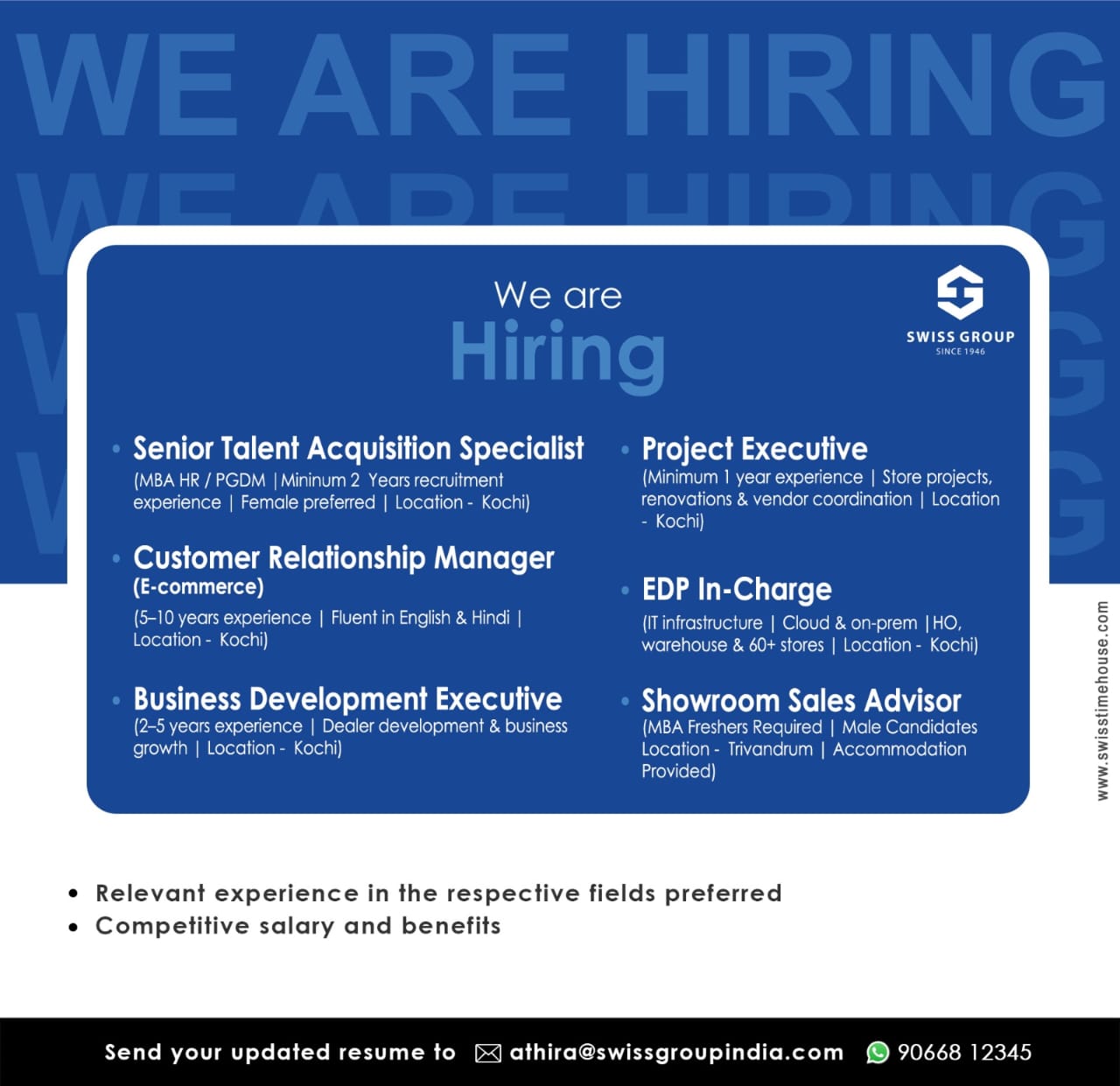 WE ARE HIRING
WE ARE HIRING

We are
Hiring

SWISS GROUP
SINCE 1946

• Senior Talent Acquisition Specialist
(MBA HR / PGDM | Mininum 2 Years recruitment experience | Female preferred | Location - Kochi)

• Customer Relationship Manager (E-commerce)
(5–10 years experience | Fluent in English & Hindi | Location - Kochi)

• Business Development Executive
(2–5 years experience | Dealer development & business growth | Location - Kochi)

• Project Executive
(Minimum 1 year experience | Store projects, renovations & vendor coordination | Location - Kochi)

• EDP In-Charge
(IT infrastructure | Cloud & on-prem | HO, warehouse & 60+ stores | Location - Kochi)

• Showroom Sales Advisor
(MBA Freshers Required | Male Candidates Location - Trivandrum | Accommodation Provided)

www.swisstimehouse.com

• Relevant experience in the respective fields preferred
• Competitive salary and benefits

Send your updated resume to athira@swissgroupindia.com 90668 12345